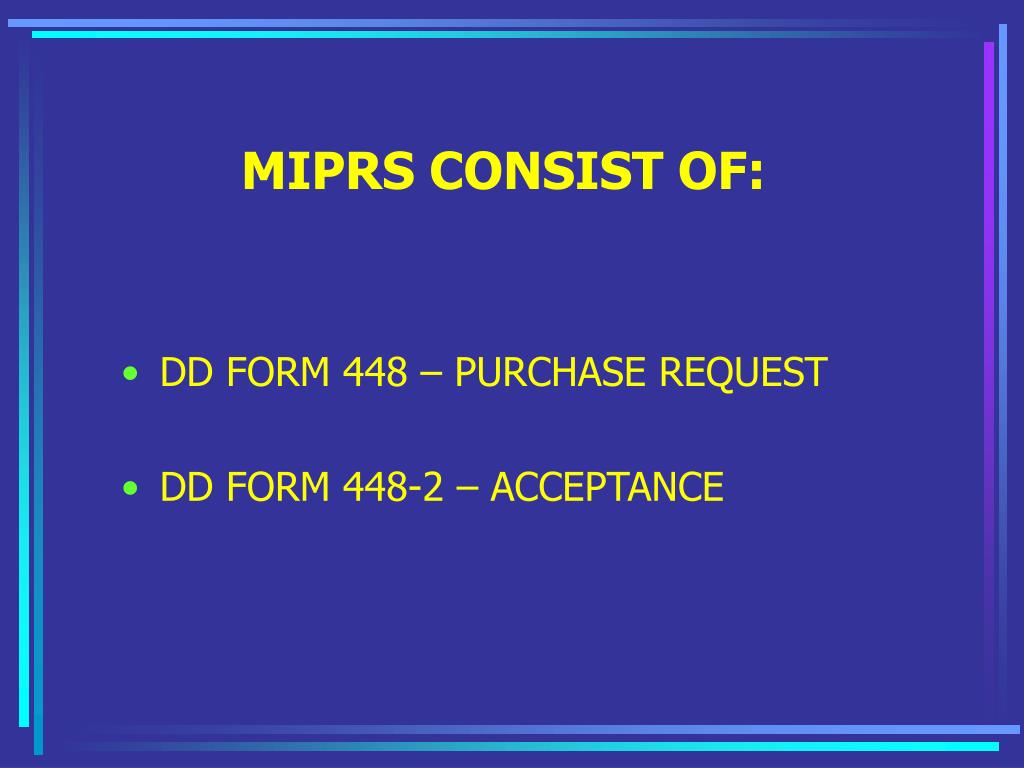 MIPRS CONSIST OF:

• DD FORM 448 – PURCHASE REQUEST

• DD FORM 448-2 – ACCEPTANCE